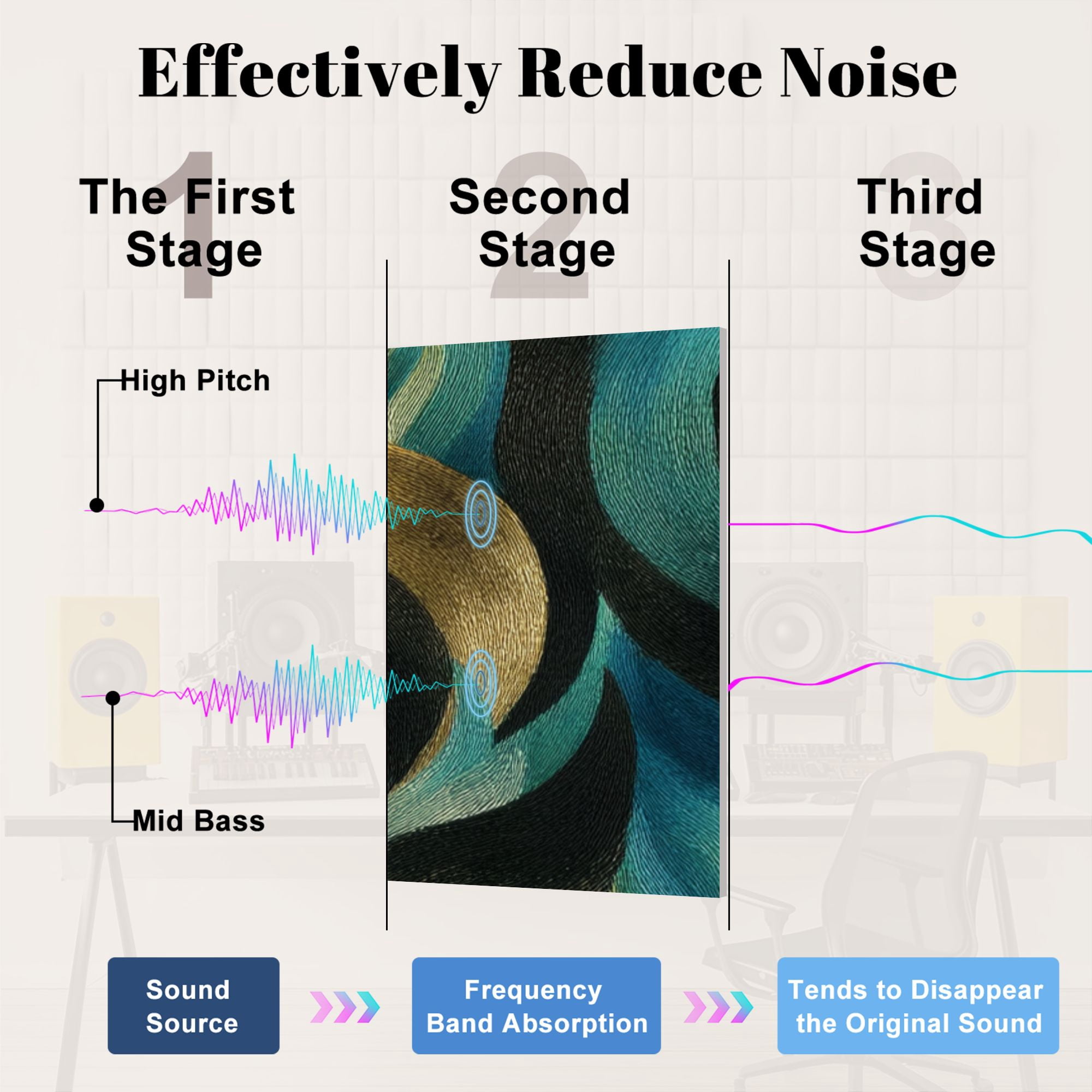 Effectively Reduce Noise

1
The First Stage

2
Second Stage

3
Third Stage

High Pitch

Mid Bass

Sound Source

Frequency Band Absorption

Tends to Disappear the Original Sound